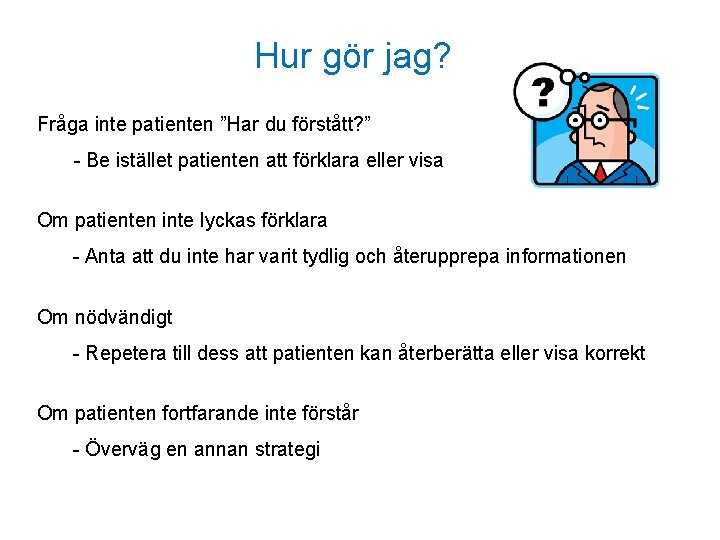 Hur gör jag?

?

Fråga inte patienten ”Har du förstått?”

- Be istället patienten att förklara eller visa

Om patienten inte lyckas förklara

- Anta att du inte har varit tydlig och återupprepa informationen

Om nödvändigt

- Repetera till dess att patienten kan återberätta eller visa korrekt

Om patienten fortfarande inte förstår

- Överväg en annan strategi